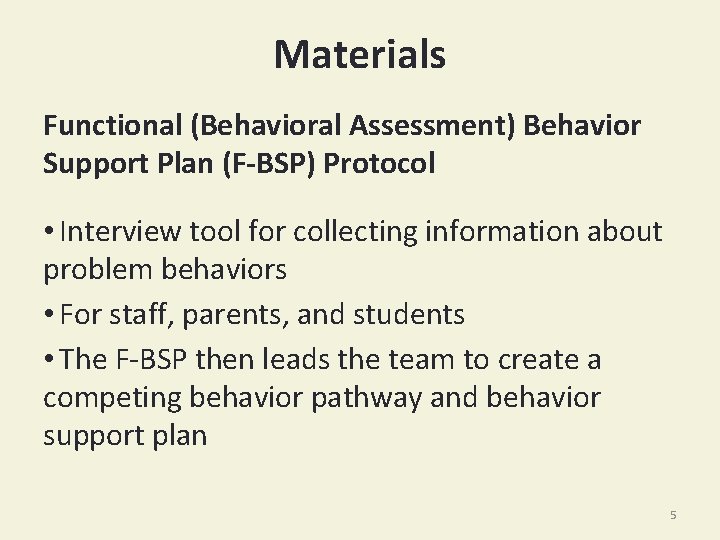 Materials

Functional (Behavioral Assessment) Behavior Support Plan (F-BSP) Protocol

• Interview tool for collecting information about problem behaviors

• For staff, parents, and students

• The F-BSP then leads the team to create a competing behavior pathway and behavior support plan

5